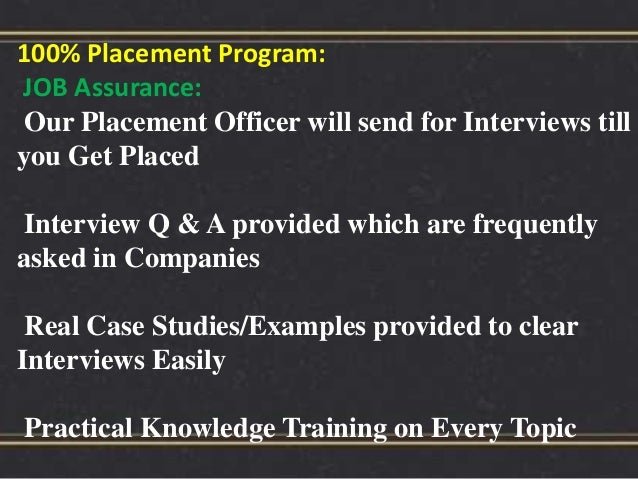 100% Placement Program:
JOB Assurance:
Our Placement Officer will send for Interviews till you Get Placed

Interview Q & A provided which are frequently asked in Companies

Real Case Studies/Examples provided to clear Interviews Easily

Practical Knowledge Training on Every Topic